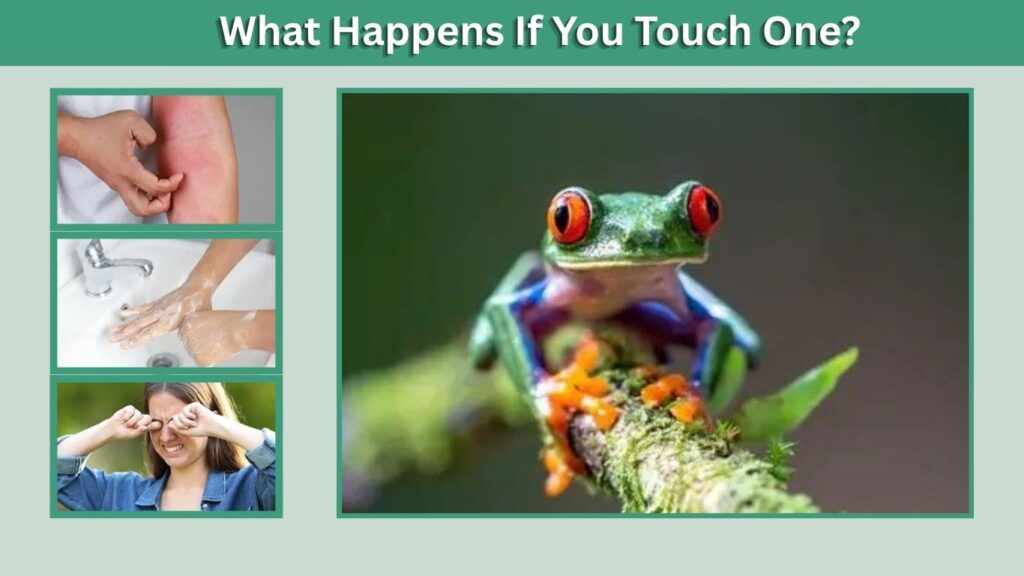 What Happens If You Touch One?